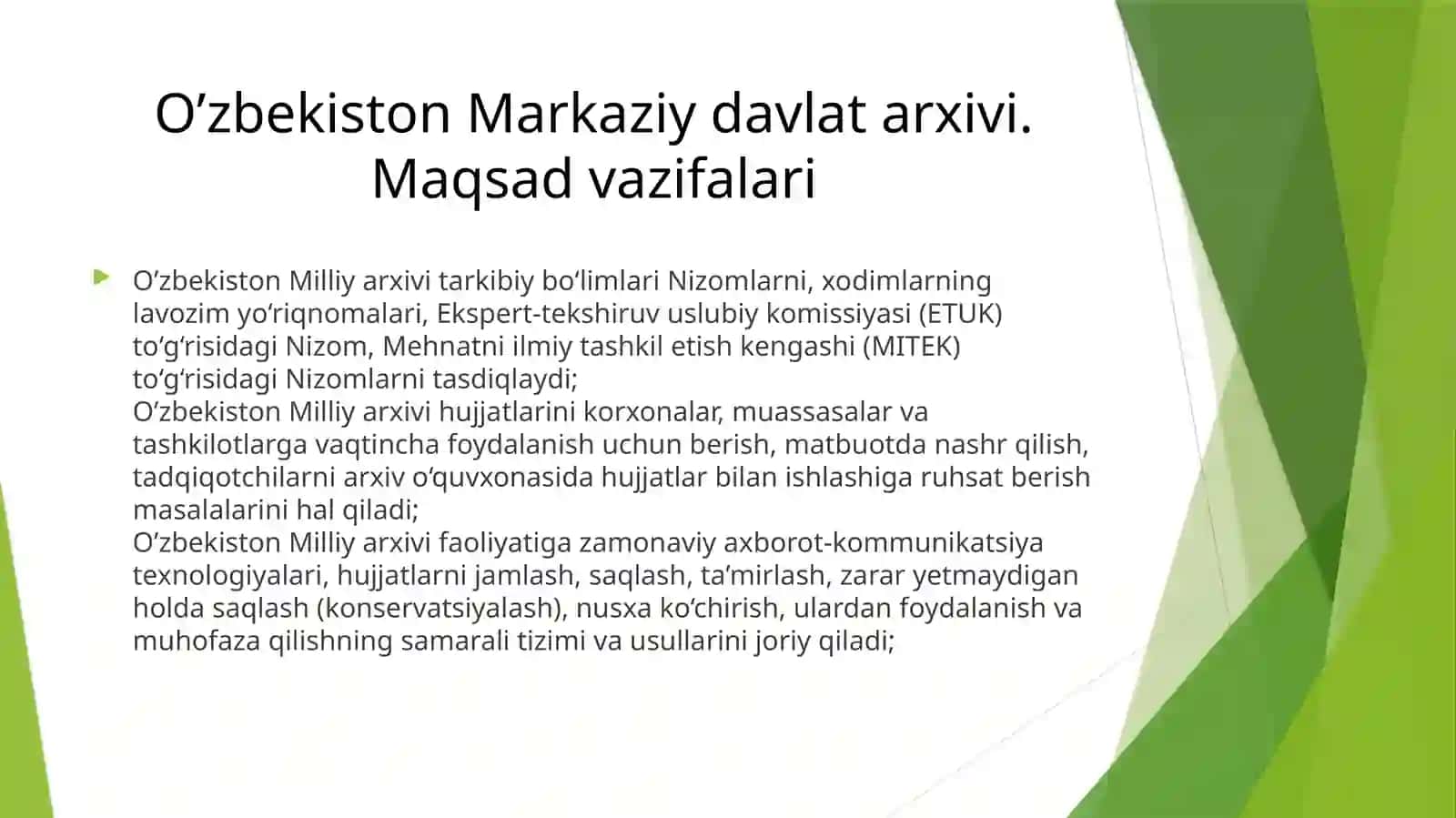 O’zbekiston Markaziy davlat arxivi. Maqsad vazifalari

O’zbekiston Milliy arxivi tarkibiy bo‘limlari Nizomlarni, xodimlarning lavozim yo‘riqnomalari, Ekspert-tekshiruv uslubiy komissiyasi (ETUK) to‘g‘risidagi Nizom, Mehnatni ilmiy tashkil etish kengashi (MITEK) to‘g‘risidagi Nizomlarni tasdiqlaydi;
O’zbekiston Milliy arxivi hujjatlarini korxonalar, muassasalar va tashkilotlarga vaqtincha foydalanish uchun berish, matbuotda nashr qilish, tadqiqotchilarni arxiv o‘quvxonasida hujjatlar bilan ishlashiga ruhsat berish masalalarini hal qiladi;
O’zbekiston Milliy arxivi faoliyatiga zamonaviy axborot-kommunikatsiya texnologiyalari, hujjatlarni jamlash, saqlash, ta’mirlash, zarar yetmaydigan holda saqlash (konservatsiyalash), nusxa ko‘chirish, ulardan foydalanish va muhofaza qilishning samarali tizimi va usullarini joriy qiladi;